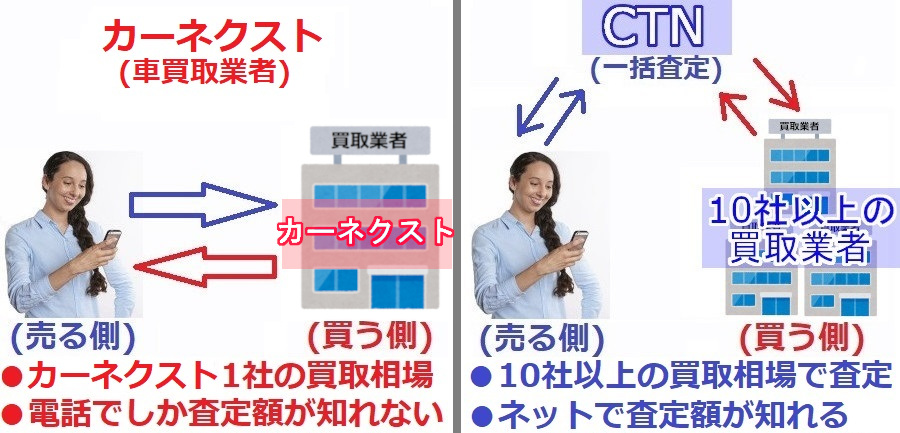 カーネクスト
(車買取業者)

買取業者

カーネクスト

(売る側)

(買う側)

●カーネクスト1社の買取相場
●電話でしか査定額が知れない

CTN
(一括査定)

買取業者

10社以上の買取業者

(売る側)

(買う側)

●10社以上の買取相場で査定
●ネットで査定額が知れる